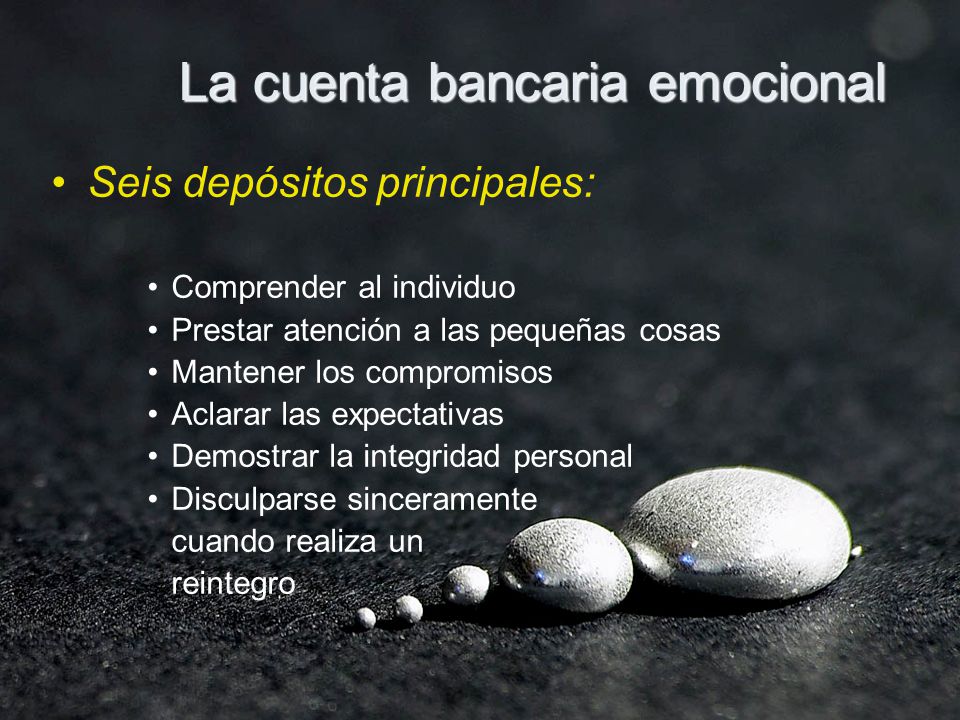 La cuenta bancaria emocional

• Seis depósitos principales:

• Comprender al individuo
• Prestar atención a las pequeñas cosas
• Mantener los compromisos
• Aclarar las expectativas
• Demostrar la integridad personal
• Disculparse sinceramente cuando realiza un reintegro